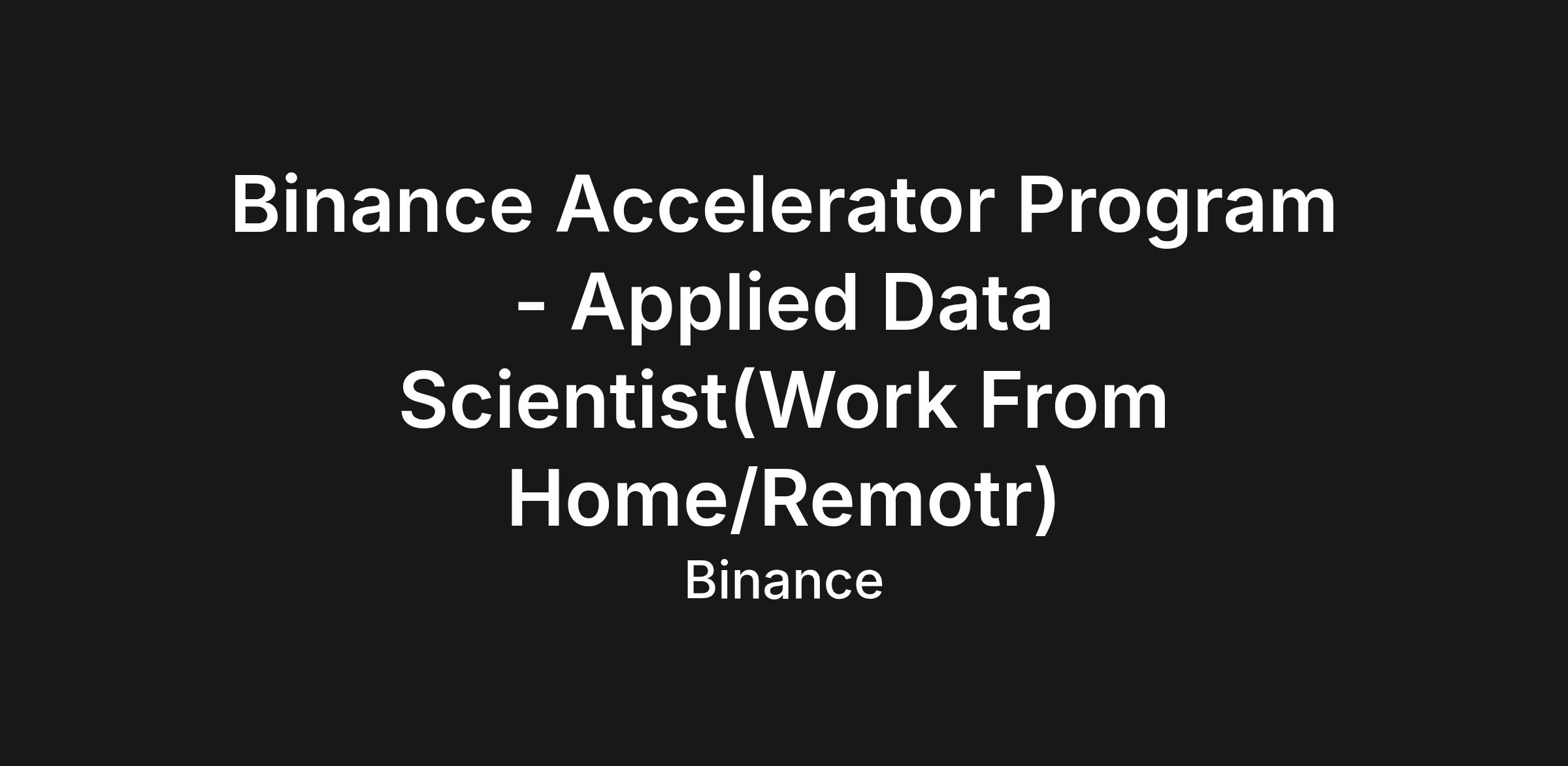 Binance Accelerator Program - Applied Data Scientist(Work From Home/Remotr)

Binance